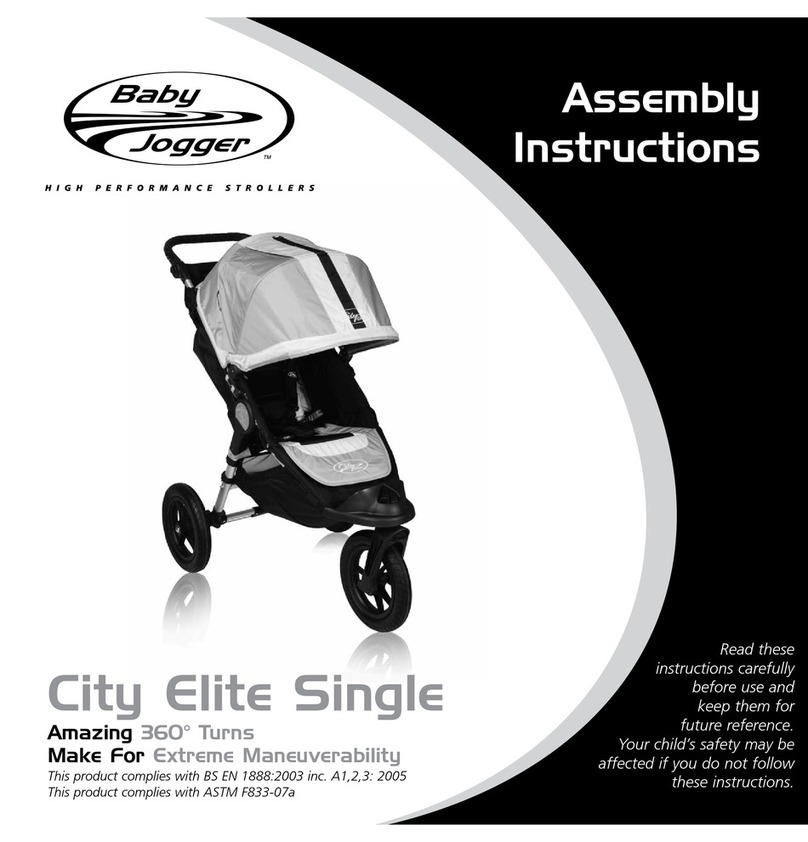 Baby Jogger™

HIGH PERFORMANCE STROLLERS

Assembly Instructions

City Elite Single

Amazing 360° Turns
Make For Extreme Maneuverability

This product complies with BS EN 1888:2003 inc. A1,2,3: 2005
This product complies with ASTM F833-07a

Read these instructions carefully before use and keep them for future reference. Your child's safety may be affected if you do not follow these instructions.